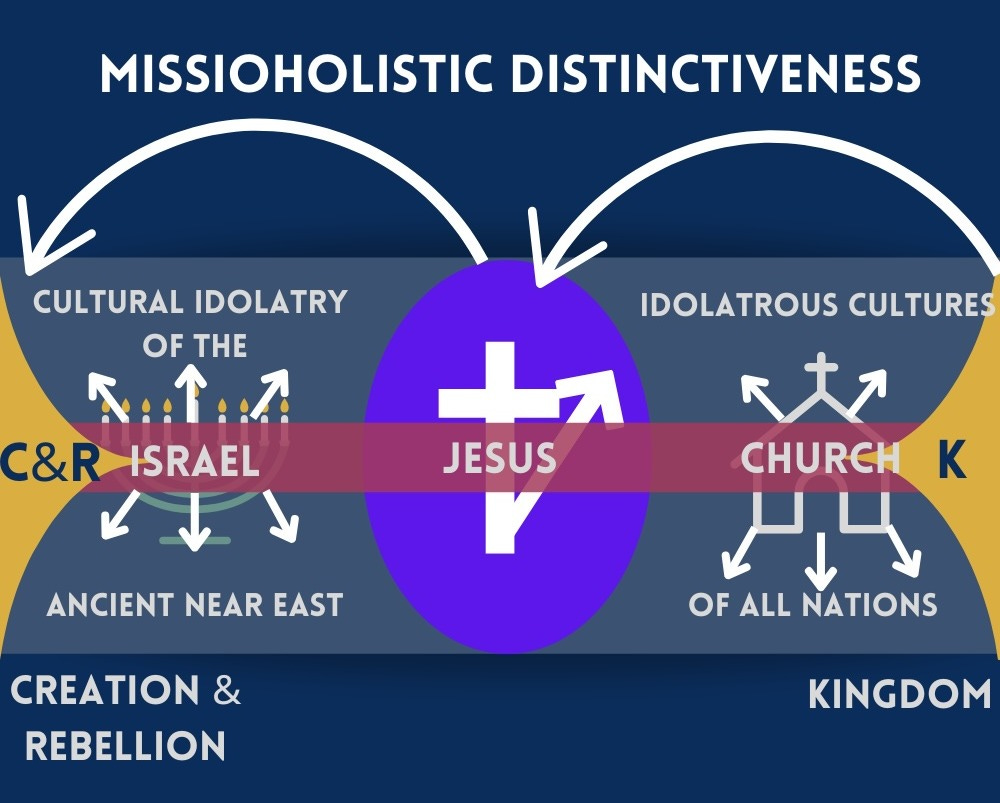 MISSIOHOLISTIC DISTINCTIVENESS

CULTURAL IDOLATRY OF THE

C&R ISRAEL

ANCIENT NEAR EAST

JESUS

IDOLATROUS CULTURES

CHURCH K

OF ALL NATIONS

CREATION & REBELLION

KINGDOM